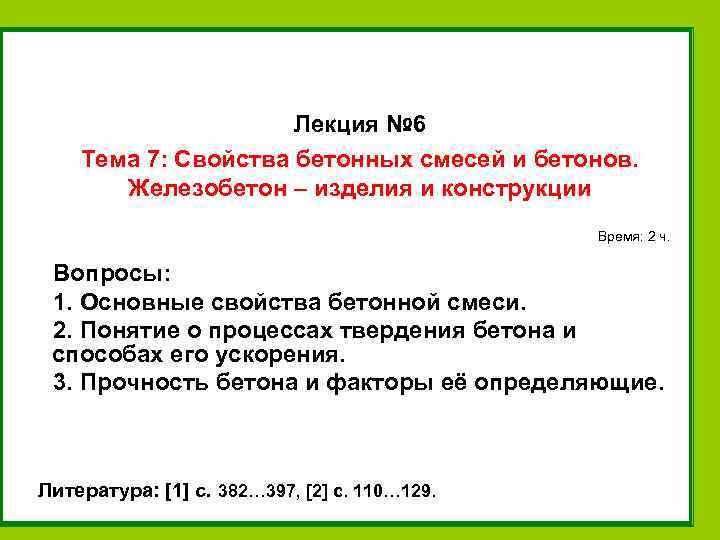 Лекция №6

Тема 7: Свойства бетонных смесей и бетонов. Железобетон – изделия и конструкции

Время: 2 ч.

Вопросы:

1. Основные свойства бетонной смеси.

2. Понятие о процессах твердения бетона и способах его ускорения.

3. Прочность бетона и факторы её определяющие.

Литература: [1] с. 382…397, [2] с. 110…129.